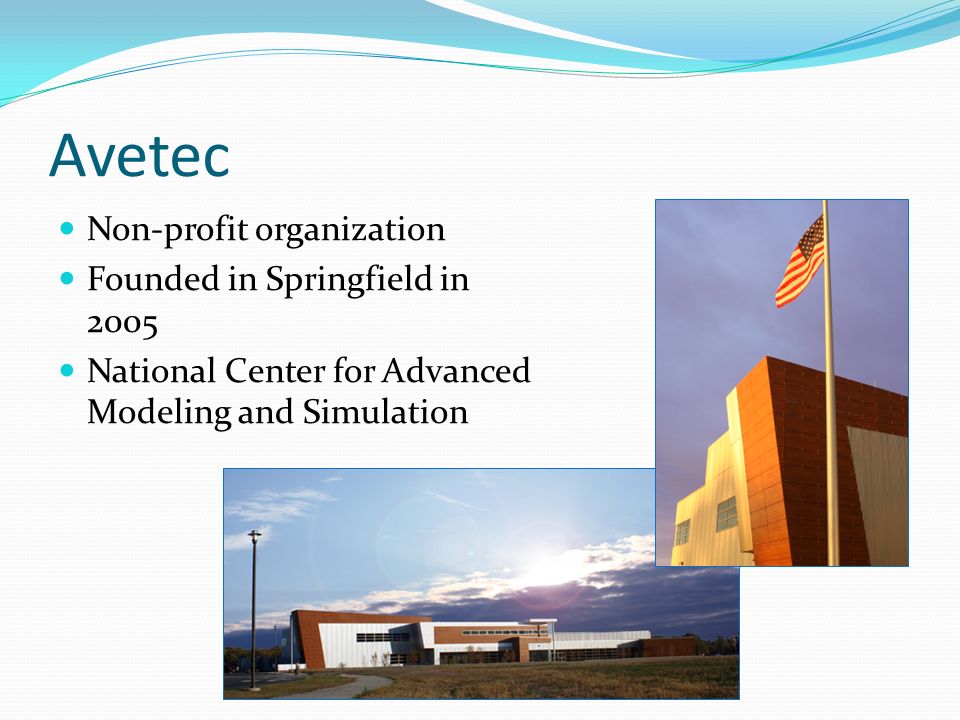 Avetec

- Non-profit organization
- Founded in Springfield in 2005
- National Center for Advanced Modeling and Simulation